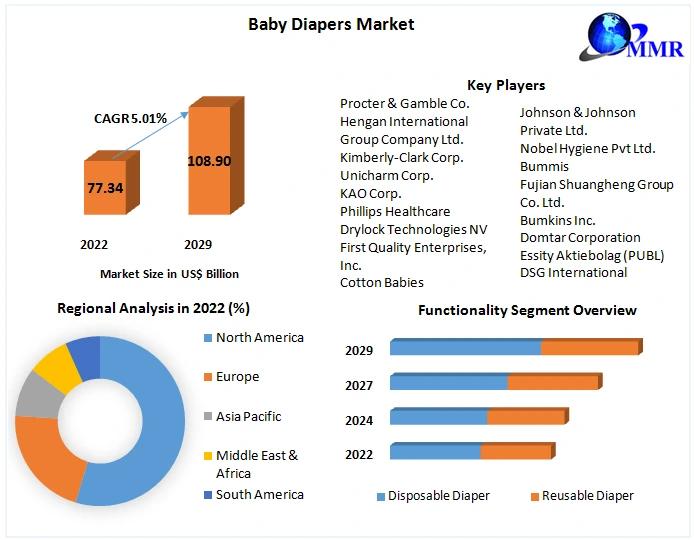 Baby Diapers Market

MMR

CAGR 5.01%

77.34

108.90

2022

2029

Market Size in US$ Billion

Key Players

Procter & Gamble Co.
Hengan International Group Company Ltd.
Kimberly-Clark Corp.
Unicharm Corp.
KAO Corp.
Phillips Healthcare
Drylock Technologies NV
First Quality Enterprises, Inc.
Cotton Babies

Johnson & Johnson Private Ltd.
Nobel Hygiene Pvt Ltd.
Bummis
Fujian Shuangheng Group Co. Ltd.
Bumkins Inc.
Domtar Corporation
Essity Aktiebolag (PUBL)
DSG International

Regional Analysis in 2022 (%)

North America
Europe
Asia Pacific
Middle East & Africa
South America

Functionality Segment Overview

2029
2027
2024
2022

Disposable Diaper
Reusable Diaper